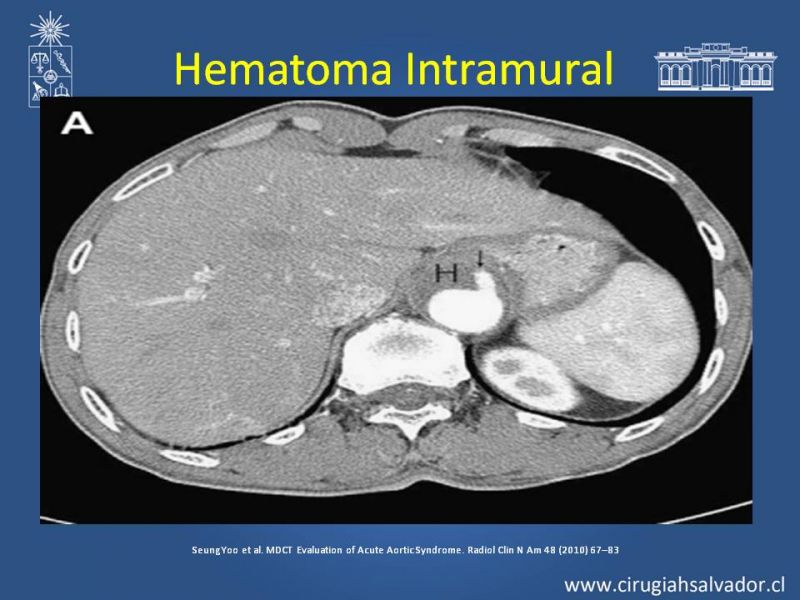 Hematoma Intramural

A

H

SeungYoo et al. MDCT Evaluation of Acute AorticSyndrome. Radiol Clin N Am 48 (2010) 67–83

www.cirugiahsalvador.cl